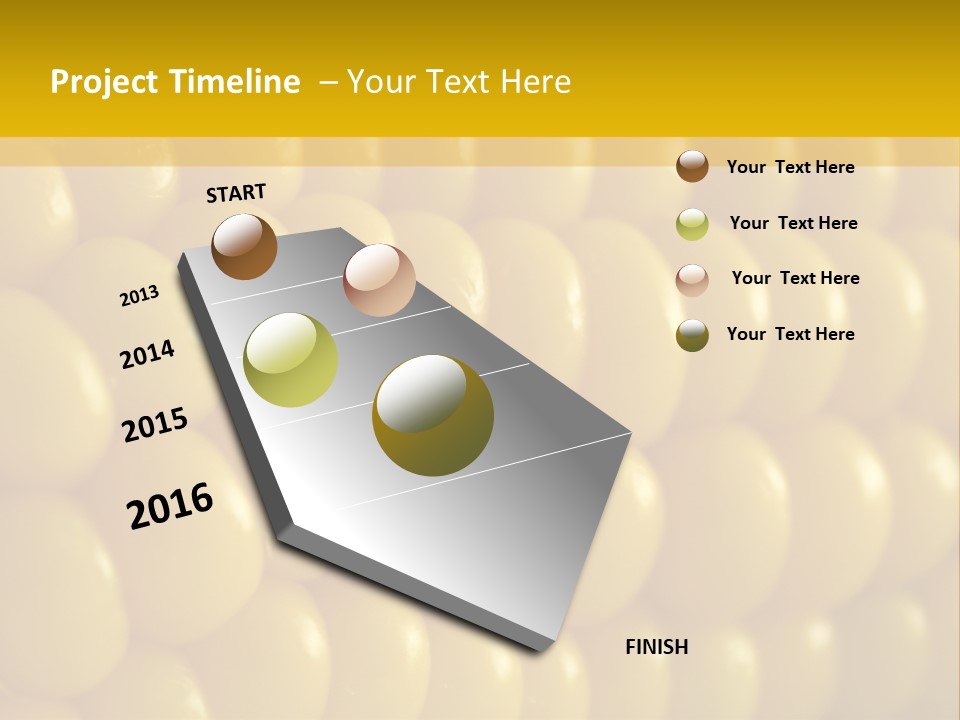 Project Timeline – Your Text Here

START

2013

2014

2015

2016

FINISH

Your Text Here

Your Text Here

Your Text Here

Your Text Here